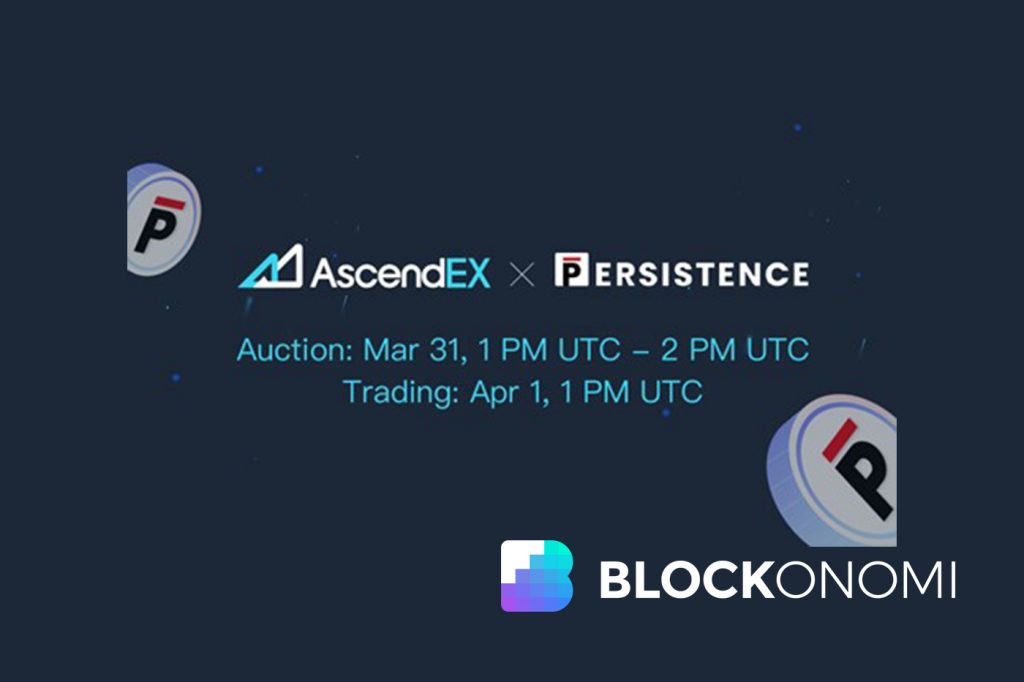 AscendEX × PERSISTENCE

Auction: Mar 31, 1 PM UTC – 2 PM UTC
Trading: Apr 1, 1 PM UTC

BLOCKONOMI